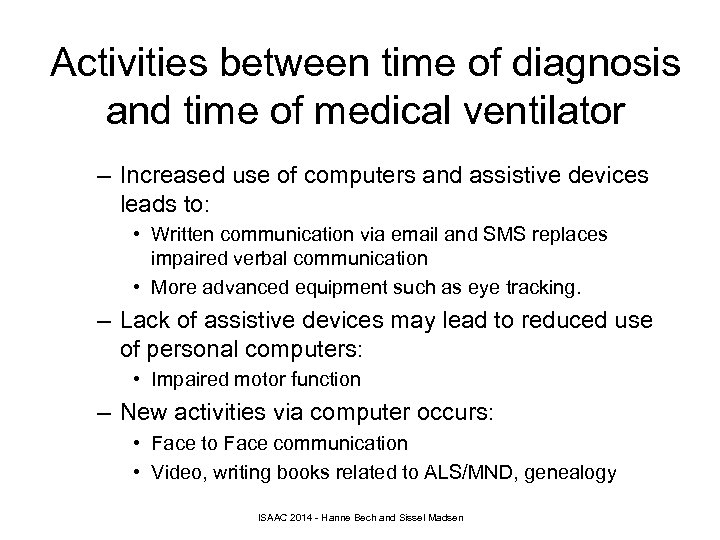 Activities between time of diagnosis and time of medical ventilator

– Increased use of computers and assistive devices leads to:
  • Written communication via email and SMS replaces impaired verbal communication
  • More advanced equipment such as eye tracking.
– Lack of assistive devices may lead to reduced use of personal computers:
  • Impaired motor function
– New activities via computer occurs:
  • Face to Face communication
  • Video, writing books related to ALS/MND, genealogy

ISAAC 2014 - Hanne Bech and Sissel Madsen